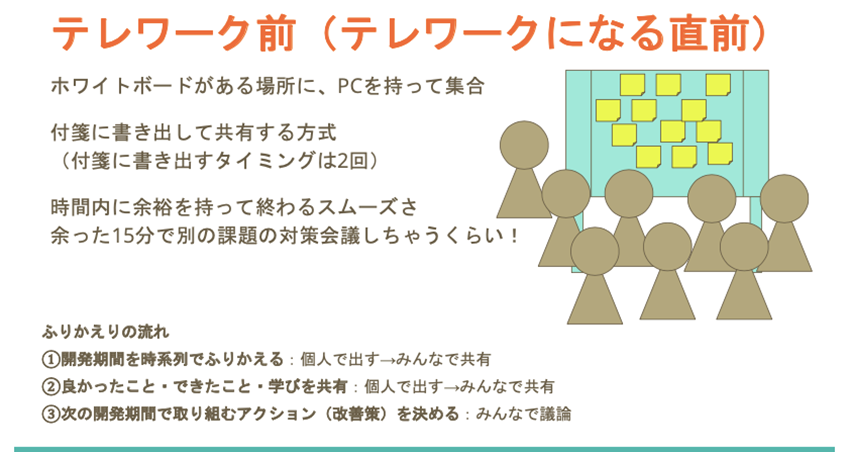 テレワーク前（テレワークになる直前）

ホワイトボードがある場所に、PCを持って集合

付箋に書き出して共有する方式
（付箋に書き出すタイミングは2回）

時間内に余裕を持って終わるスムーズさ
余った15分で別の課題の対策会議しちゃうくらい！

ふりかえりの流れ
①開発期間を時系列でふりかえる：個人で出す→みんなで共有
②良かったこと・できたこと・学びを共有：個人で出す→みんなで共有
③次の開発期間で取り組むアクション（改善策）を決める：みんなで議論